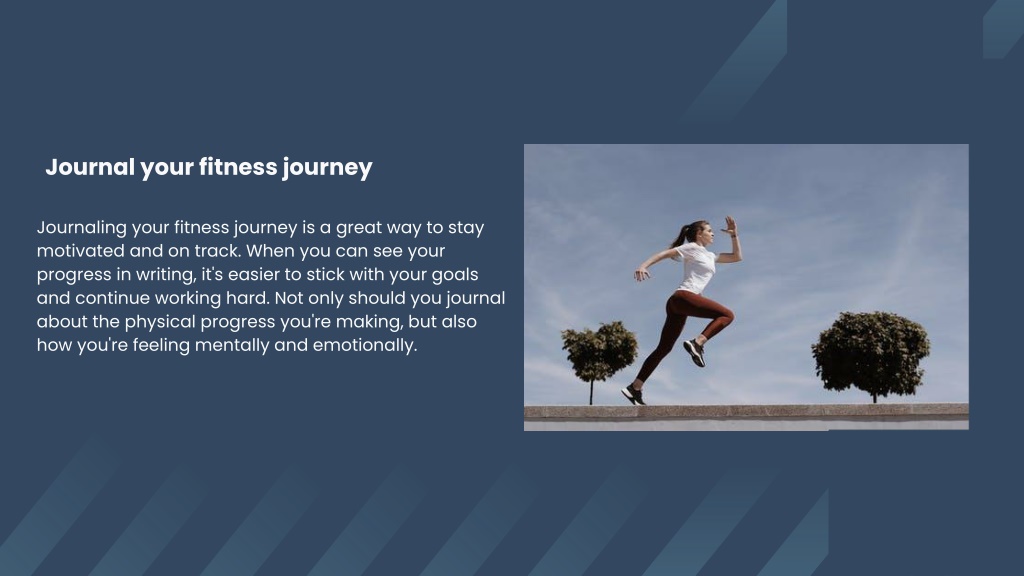 Journal your fitness journey

Journaling your fitness journey is a great way to stay motivated and on track. When you can see your progress in writing, it's easier to stick with your goals and continue working hard. Not only should you journal about the physical progress you're making, but also how you're feeling mentally and emotionally.